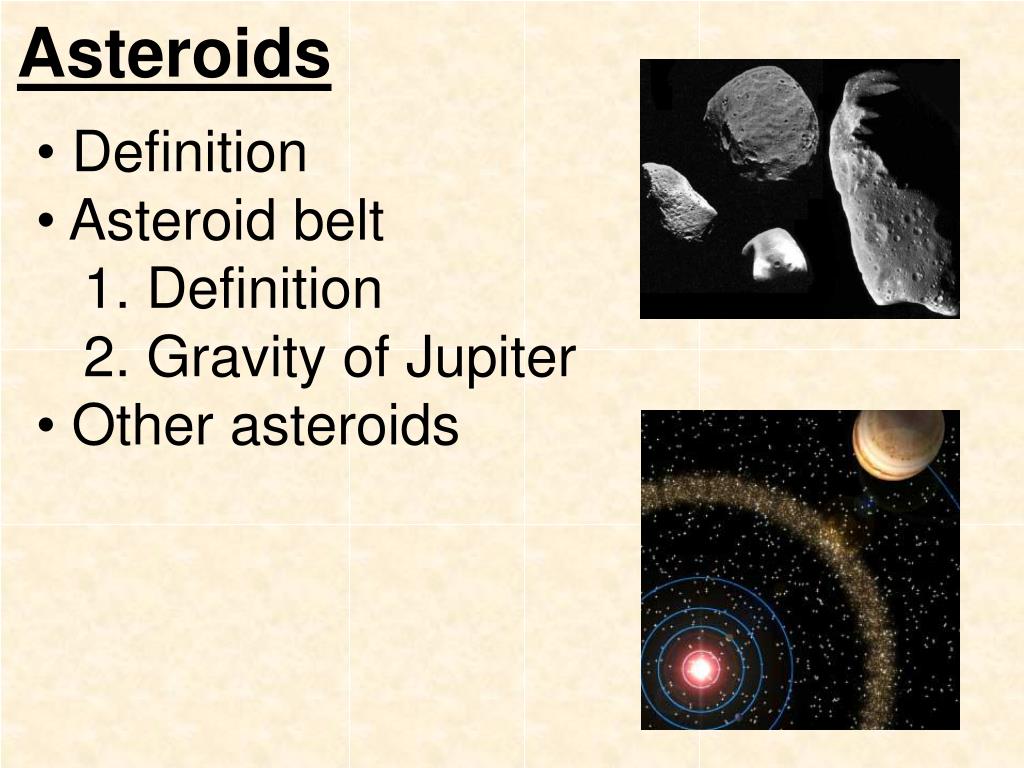 Asteroids

• Definition
• Asteroid belt
1. Definition
2. Gravity of Jupiter
• Other asteroids